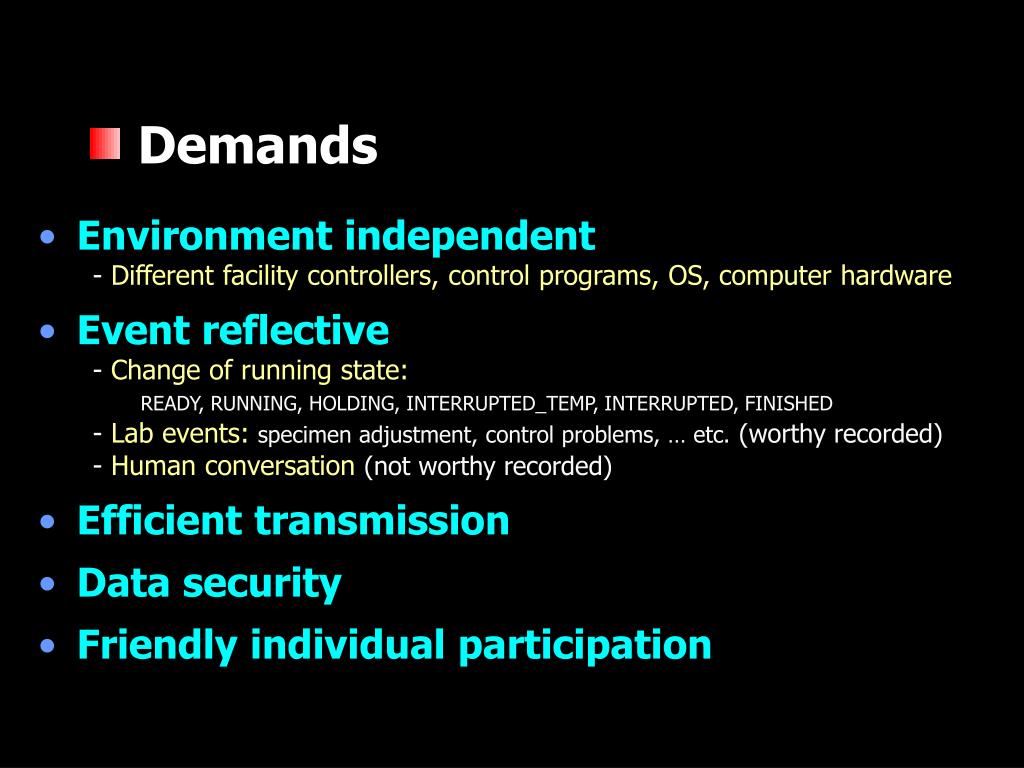 Demands

• Environment independent
- Different facility controllers, control programs, OS, computer hardware

• Event reflective
- Change of running state:
READY, RUNNING, HOLDING, INTERRUPTED_TEMP, INTERRUPTED, FINISHED
- Lab events: specimen adjustment, control problems, … etc. (worthy recorded)
- Human conversation (not worthy recorded)

• Efficient transmission

• Data security

• Friendly individual participation